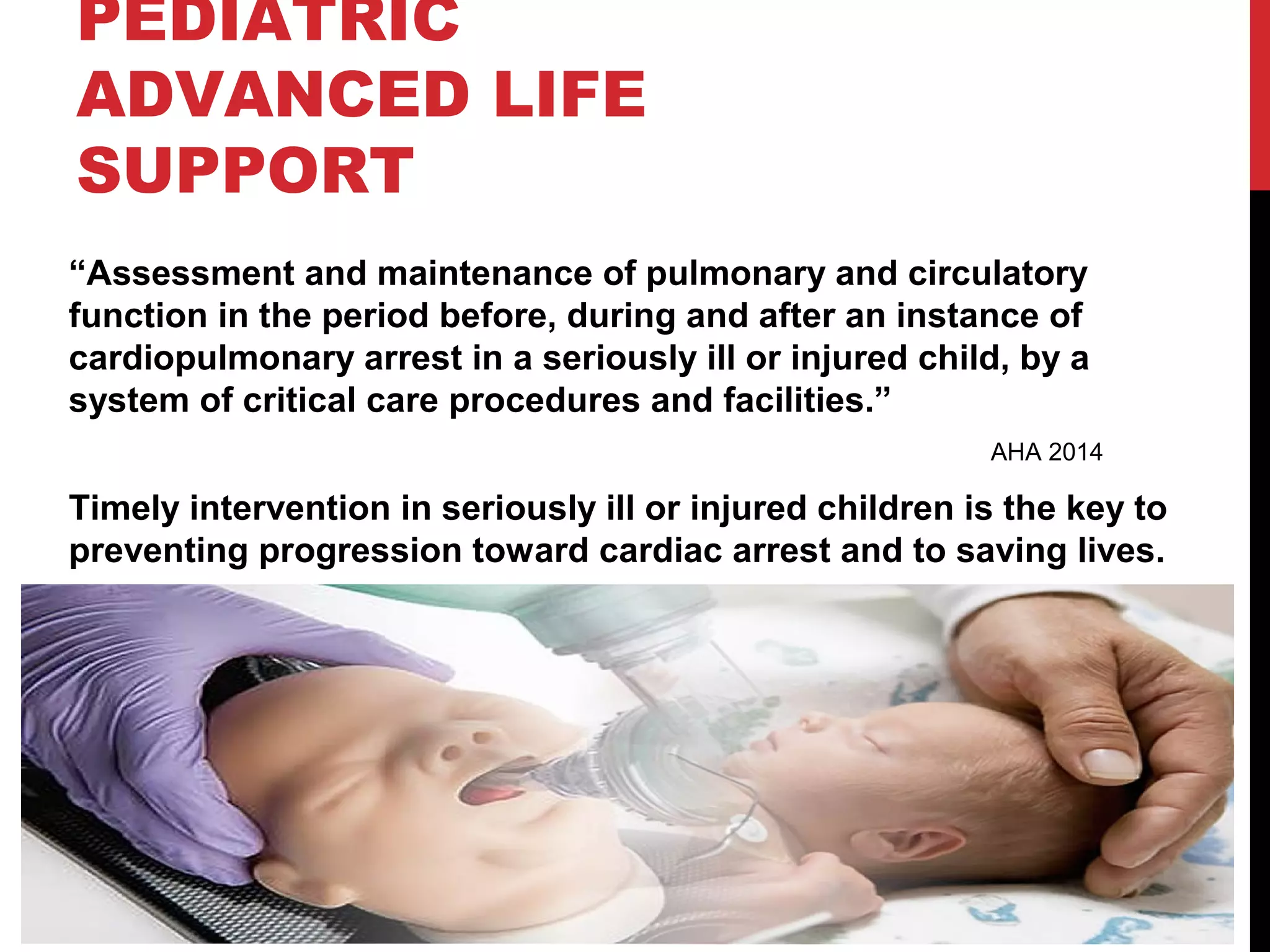 PEDIATRIC ADVANCED LIFE SUPPORT

“Assessment and maintenance of pulmonary and circulatory function in the period before, during and after an instance of cardiopulmonary arrest in a seriously ill or injured child, by a system of critical care procedures and facilities.”

AHA 2014

Timely intervention in seriously ill or injured children is the key to preventing progression toward cardiac arrest and to saving lives.